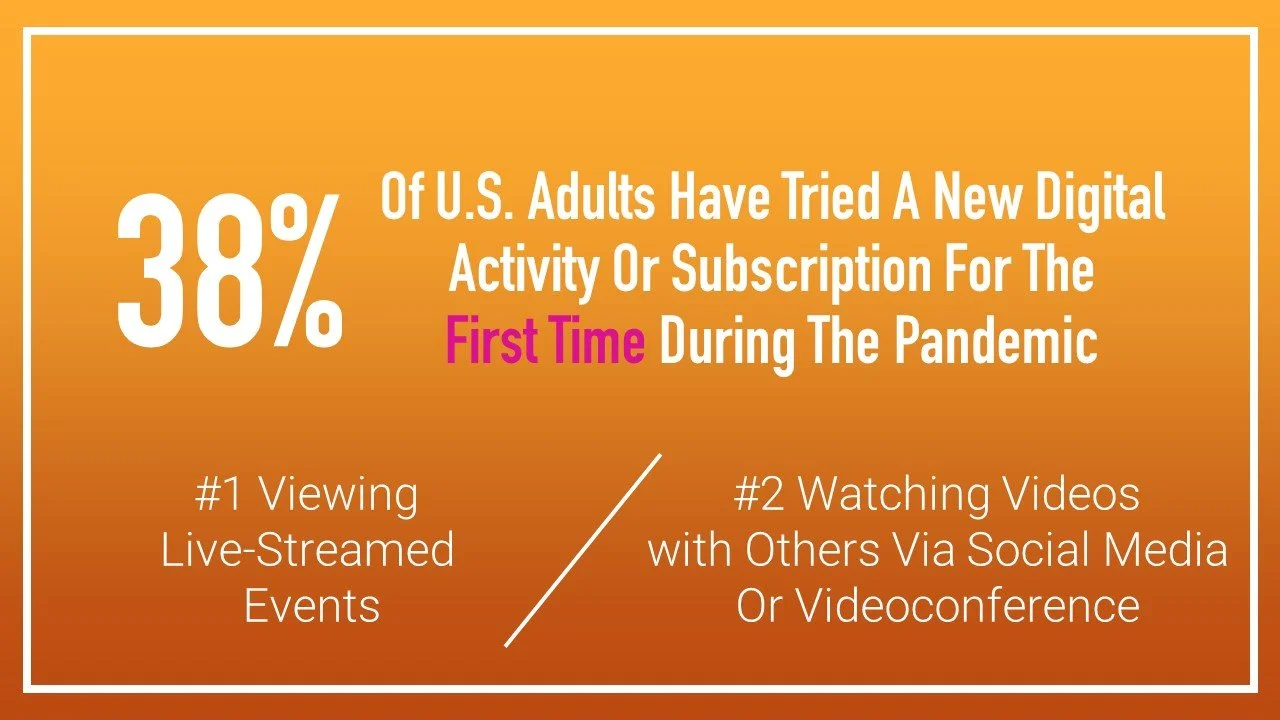 38%

Of U.S. Adults Have Tried A New Digital Activity Or Subscription For The First Time During The Pandemic

#1 Viewing Live-Streamed Events

#2 Watching Videos with Others Via Social Media Or Videoconference